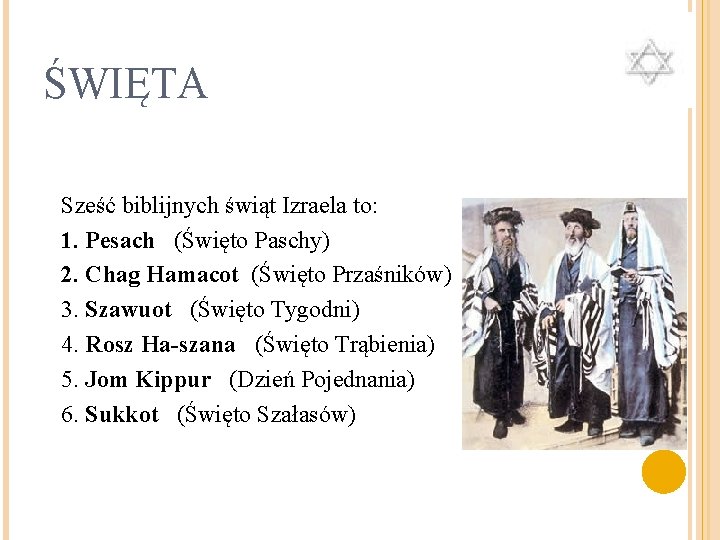 ŚWIĘTA

Sześć biblijnych świąt Izraela to:
1. Pesach (Święto Paschy)
2. Chag Hamacot (Święto Przaśników)
3. Szawuot (Święto Tygodni)
4. Rosz Ha-szana (Święto Trąbienia)
5. Jom Kippur (Dzień Pojednania)
6. Sukkot (Święto Szałasów)